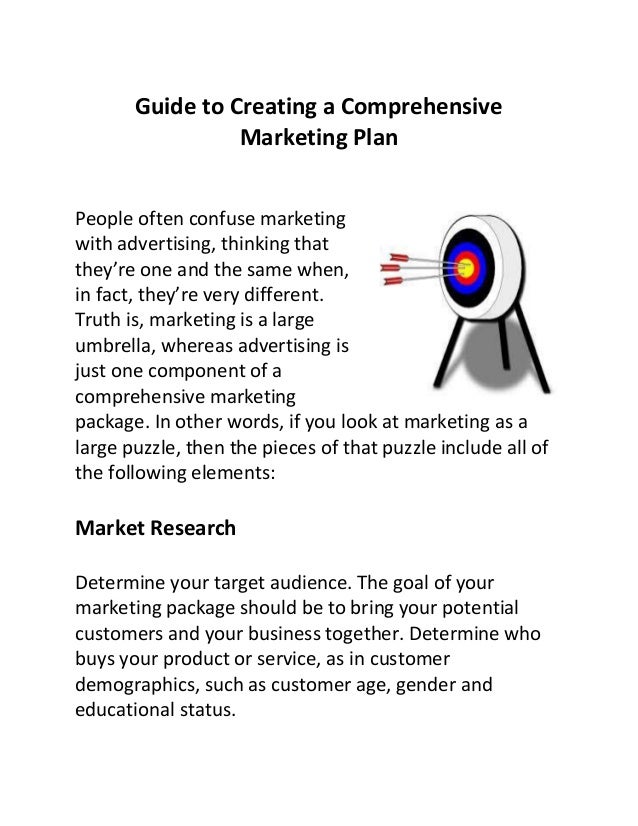 Guide to Creating a Comprehensive Marketing Plan

People often confuse marketing with advertising, thinking that they're one and the same when, in fact, they're very different. Truth is, marketing is a large umbrella, whereas advertising is just one component of a comprehensive marketing package. In other words, if you look at marketing as a large puzzle, then the pieces of that puzzle include all of the following elements:

Market Research

Determine your target audience. The goal of your marketing package should be to bring your potential customers and your business together. Determine who buys your product or service, as in customer demographics, such as customer age, gender and educational status.